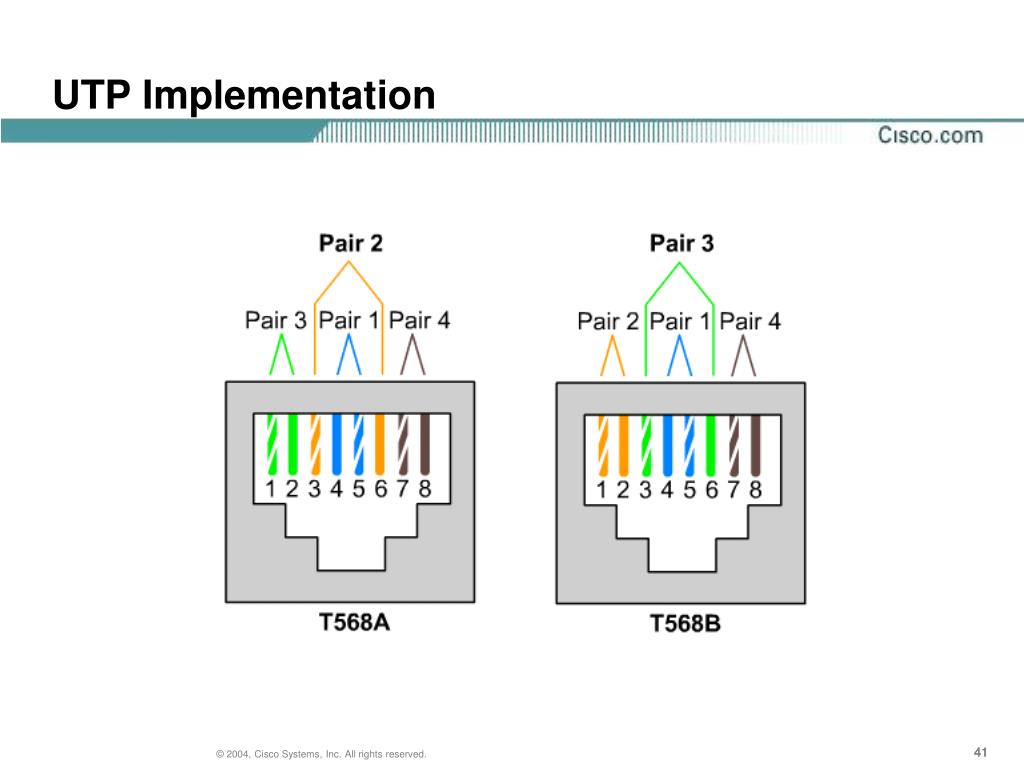 UTP Implementation

Cisco.com

Pair 2

Pair 3 Pair 1 Pair 4

1 2 3 4 5 6 7 8

T568A

Pair 3

Pair 2 Pair 1 Pair 4

1 2 3 4 5 6 7 8

T568B

© 2004, Cisco Systems, Inc. All rights reserved.

41